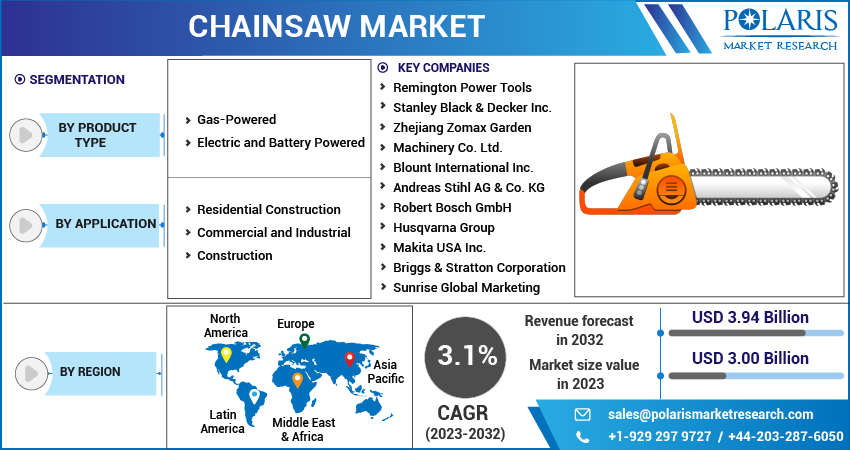 CHAINSAW MARKET

POLARIS
MARKET RESEARCH

SEGMENTATION

BY PRODUCT TYPE

Gas-Powered
Electric and Battery Powered

BY APPLICATION

Residential Construction
Commercial and Industrial
Construction

KEY COMPANIES

Remington Power Tools
Stanley Black & Decker Inc.
Zhejiang Zomax Garden
Machinery Co. Ltd.
Blount International Inc.
Andreas Stihl AG & Co. KG
Robert Bosch GmbH
Husqvarna Group
Makita USA Inc.
Briggs & Stratton Corporation
Sunrise Global Marketing

BY REGION

North America
Europe
Asia Pacific
Latin America
Middle East & Africa

3.1%
CAGR
(2023-2032)

Revenue forecast in 2032
USD 3.94 Billion

Market size value in 2023
USD 3.00 Billion

sales@polarismarketresearch.com
+1-929 297 9727 / +44-203-287-6050